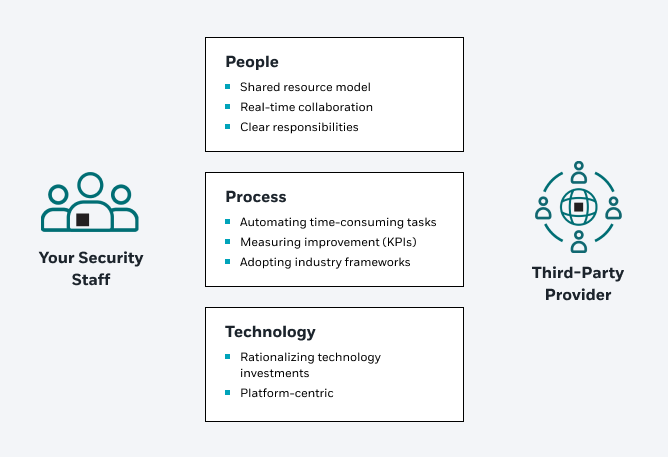 Your Security Staff

People
- Shared resource model
- Real-time collaboration
- Clear responsibilities

Process
- Automating time-consuming tasks
- Measuring improvement (KPIs)
- Adopting industry frameworks

Technology
- Rationalizing technology investments
- Platform-centric

Third-Party Provider